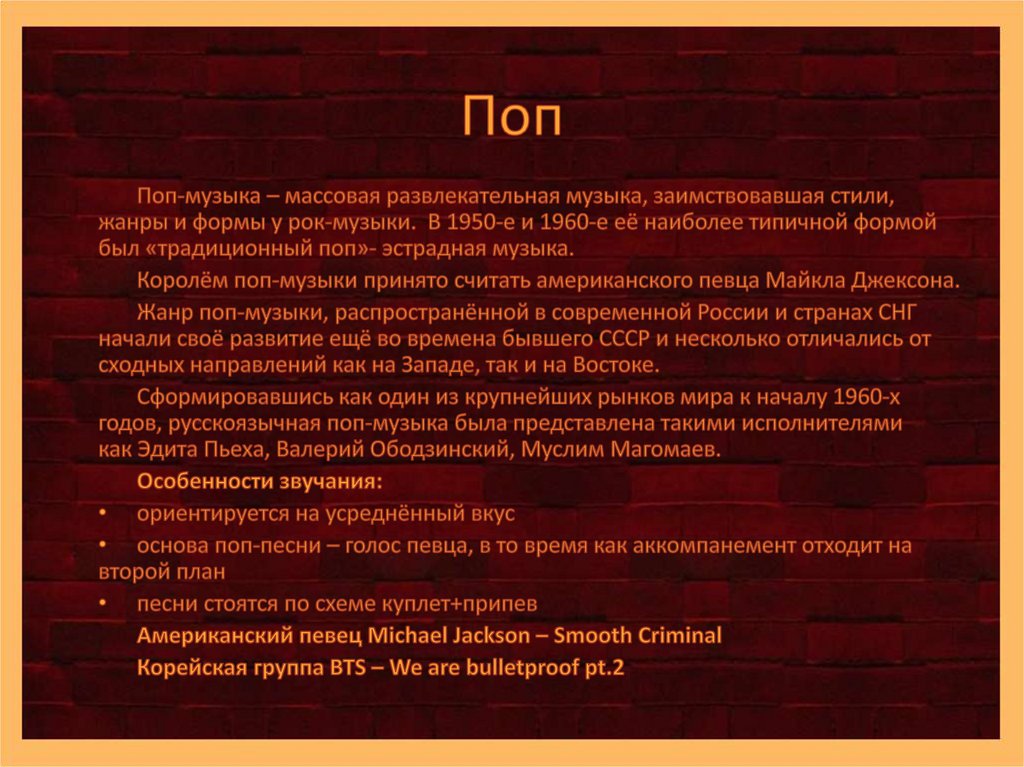 Поп

Поп-музыка – массовая развлекательная музыка, заимствовавшая стили, жанры и формы у рок-музыки. В 1950-е и 1960-е её наиболее типичной формой был «традиционный поп»- эстрадная музыка.

Королём поп-музыки принято считать американского певца Майкла Джексона.

Жанр поп-музыки, распространённой в современной России и странах СНГ начали своё развитие ещё во времена бывшего СССР и несколько отличались от сходных направлений как на Западе, так и на Востоке.

Сформировавшись как один из крупнейших рынков мира к началу 1960-х годов, русскоязычная поп-музыка была представлена такими исполнителями как Эдита Пьеха, Валерий Ободзинский, Муслим Магомаев.

Особенности звучания:

• ориентируется на усреднённый вкус

• основа поп-песни – голос певца, в то время как аккомпанемент отходит на второй план

• песни стоятся по схеме куплет+припев

Американский певец Michael Jackson – Smooth Criminal

Корейская группа BTS – We are bulletproof pt.2